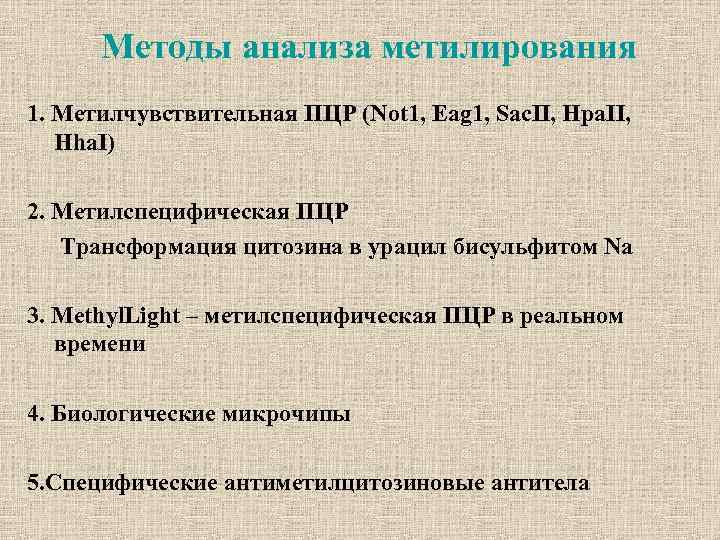 Методы анализа метилирования

1. Метилчувствительная ПЦР (Not1, Eag1, SacII, HpaII, HhaI)

2. Метилспецифическая ПЦР
Трансформация цитозина в урацил бисульфитом Na

3. MethylLight – метилспецифическая ПЦР в реальном времени

4. Биологические микрочипы

5.Специфические антиметилцитозиновые антитела